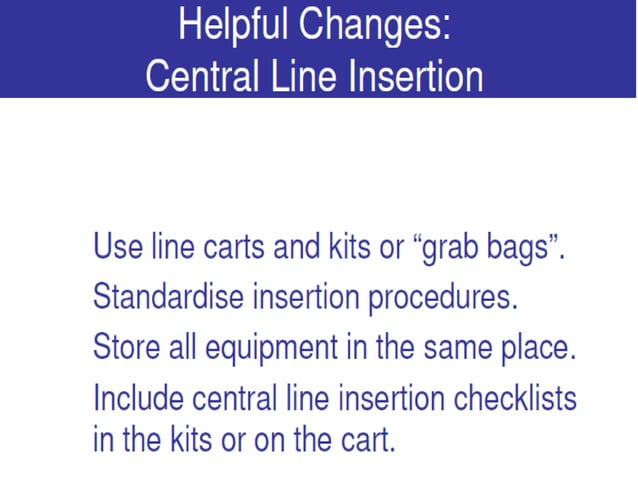 Helpful Changes:
Central Line Insertion

Use line carts and kits or “grab bags”.

Standardise insertion procedures.

Store all equipment in the same place.

Include central line insertion checklists in the kits or on the cart.